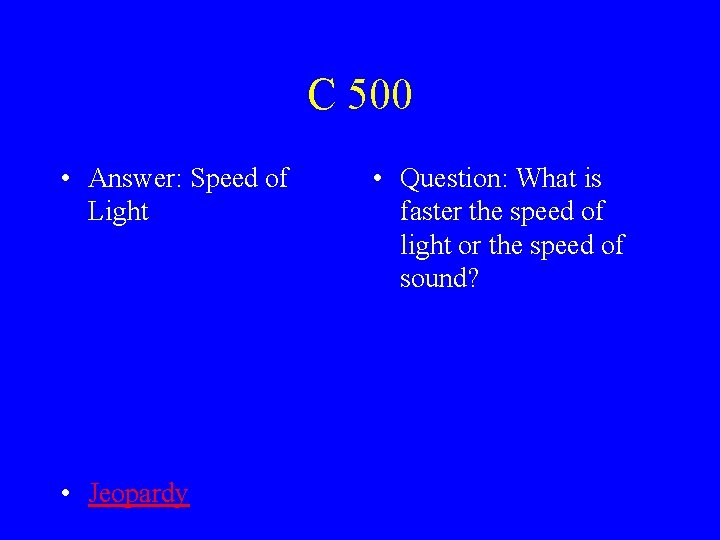 C 500

• Answer: Speed of Light

• Jeopardy

• Question: What is faster the speed of light or the speed of sound?